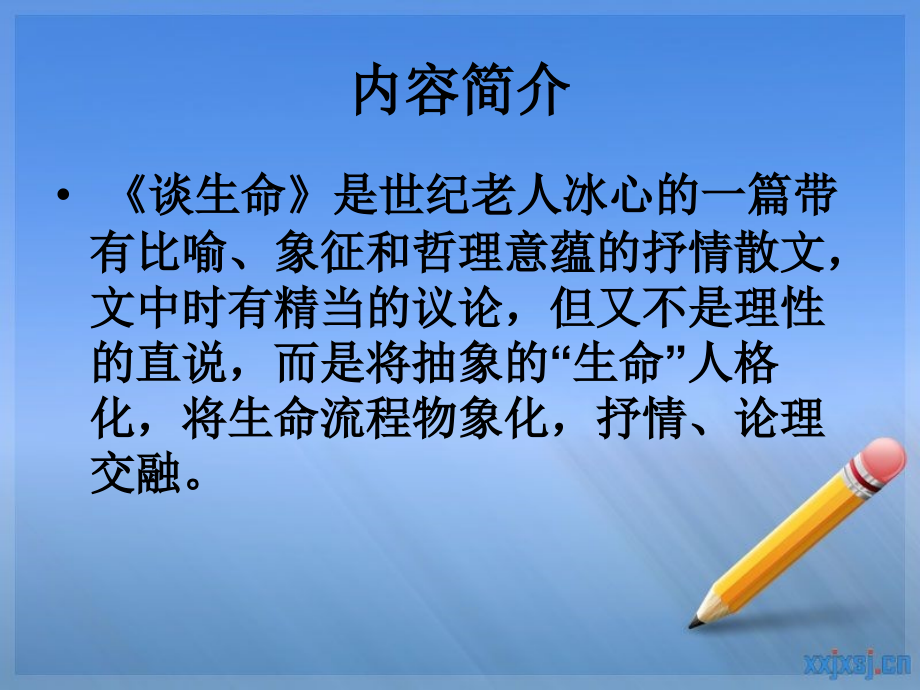 内容简介

• 《谈生命》是世纪老人冰心的一篇带有比喻、象征和哲理意蕴的抒情散文，文中时有精当的议论，但又不是理性的直说，而是将抽象的“生命”人格化，将生命流程物象化，抒情、论理交融。

xxjxsj.cn